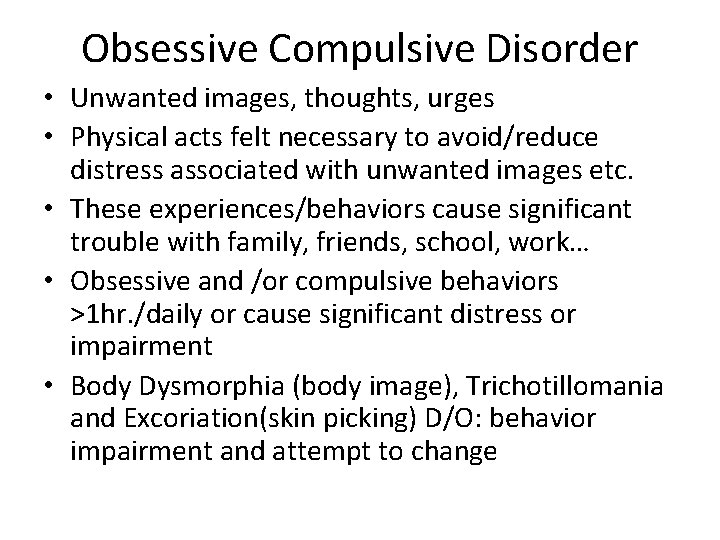 Obsessive Compulsive Disorder

• Unwanted images, thoughts, urges
• Physical acts felt necessary to avoid/reduce distress associated with unwanted images etc.
• These experiences/behaviors cause significant trouble with family, friends, school, work…
• Obsessive and /or compulsive behaviors >1hr./daily or cause significant distress or impairment
• Body Dysmorphia (body image), Trichotillomania and Excoriation(skin picking) D/O: behavior impairment and attempt to change